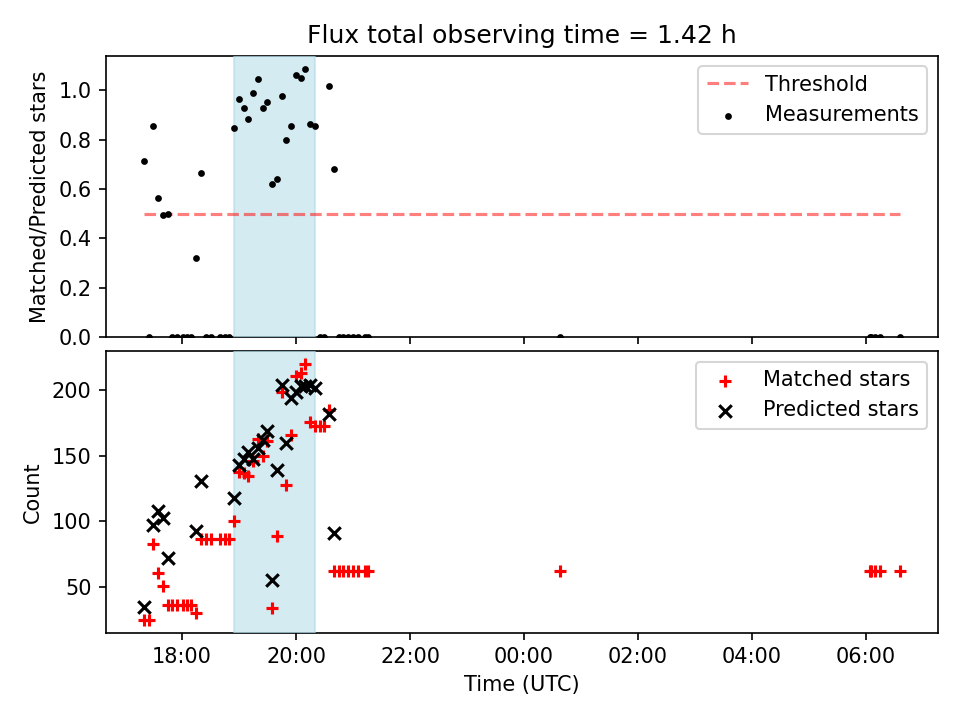 Flux total observing time = 1.42 h

Matched/Predicted stars

1.0
0.8
0.6
0.4
0.2
0.0

Threshold
Measurements

Count

200
150
100
50

Matched stars
Predicted stars

18:00
20:00
22:00
00:00
02:00
04:00
06:00

Time (UTC)